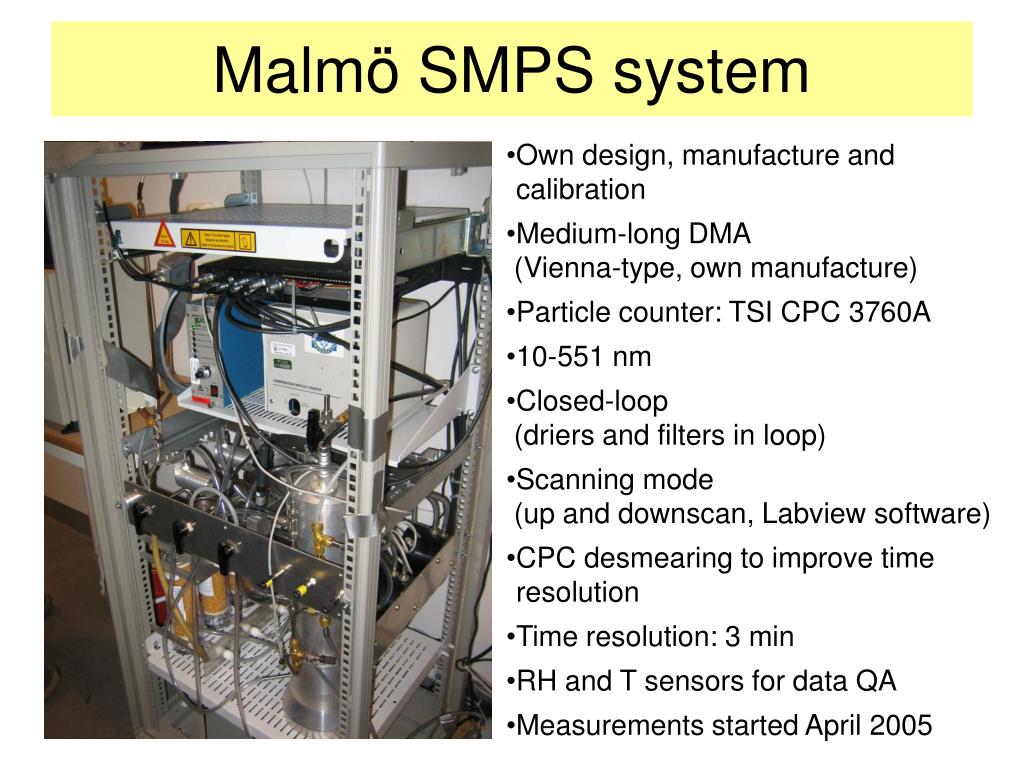 Malmö SMPS system

•Own design, manufacture and calibration

•Medium-long DMA (Vienna-type, own manufacture)

•Particle counter: TSI CPC 3760A

•10-551 nm

•Closed-loop (driers and filters in loop)

•Scanning mode (up and downscan, Labview software)

•CPC desmearing to improve time resolution

•Time resolution: 3 min

•RH and T sensors for data QA

•Measurements started April 2005